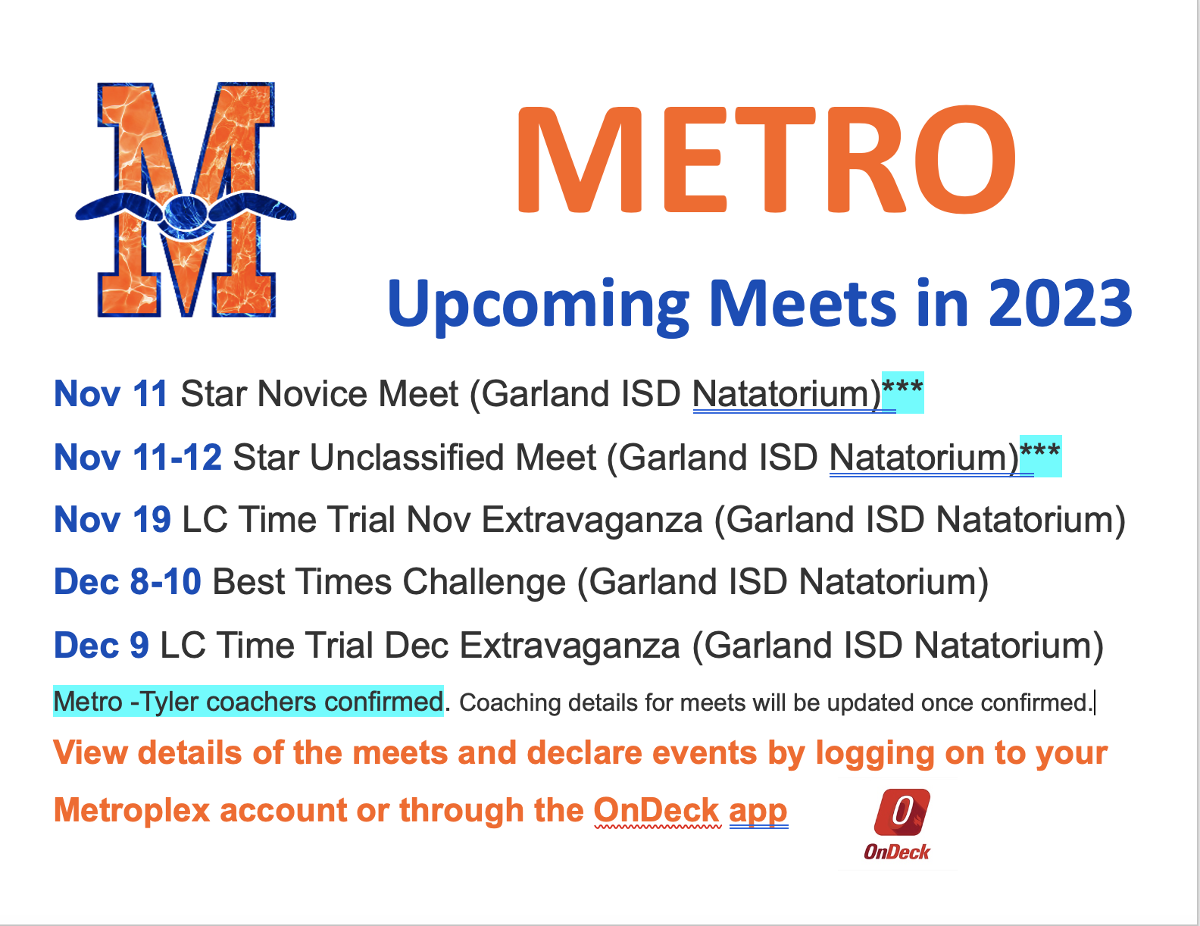 M

METRO

Upcoming Meets in 2023

Nov 11 Star Novice Meet (Garland ISD Natatorium)***

Nov 11-12 Star Unclassified Meet (Garland ISD Natatorium)***

Nov 19 LC Time Trial Nov Extravaganza (Garland ISD Natatorium)

Dec 8-10 Best Times Challenge (Garland ISD Natatorium)

Dec 9 LC Time Trial Dec Extravaganza (Garland ISD Natatorium)

Metro -Tyler coachers confirmed. Coaching details for meets will be updated once confirmed.

View details of the meets and declare events by logging on to your Metroplex account or through the OnDeck app

OnDeck